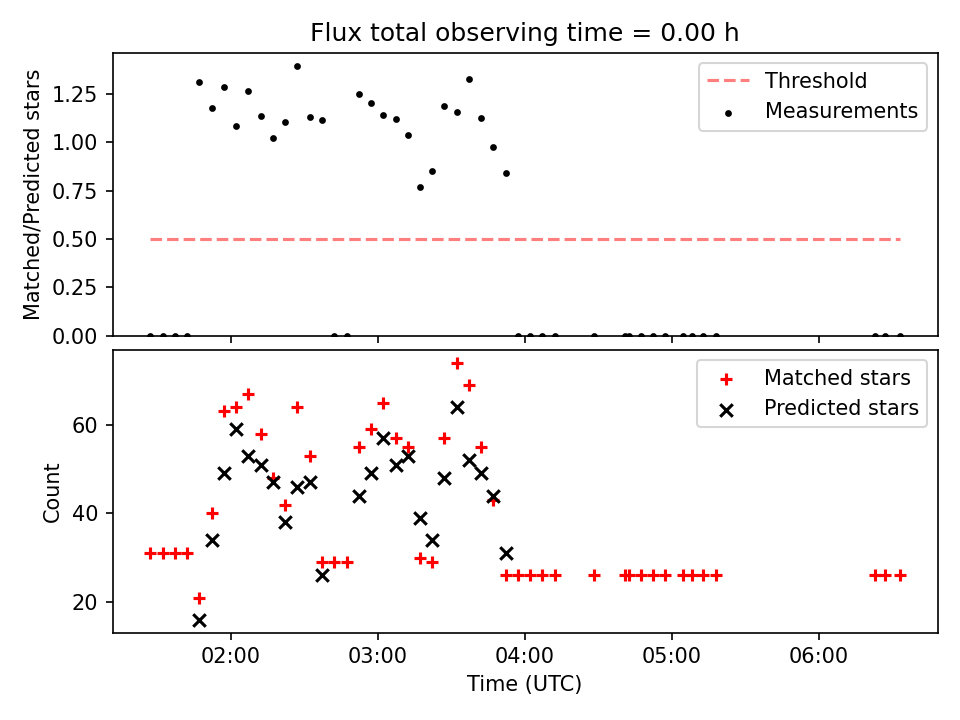 Flux total observing time = 0.00 h

Matched/Predicted stars

1.25
1.00
0.75
0.50
0.25
0.00

Threshold
Measurements

Count

60
40
20

Matched stars
Predicted stars

02:00
03:00
04:00
05:00
06:00

Time (UTC)